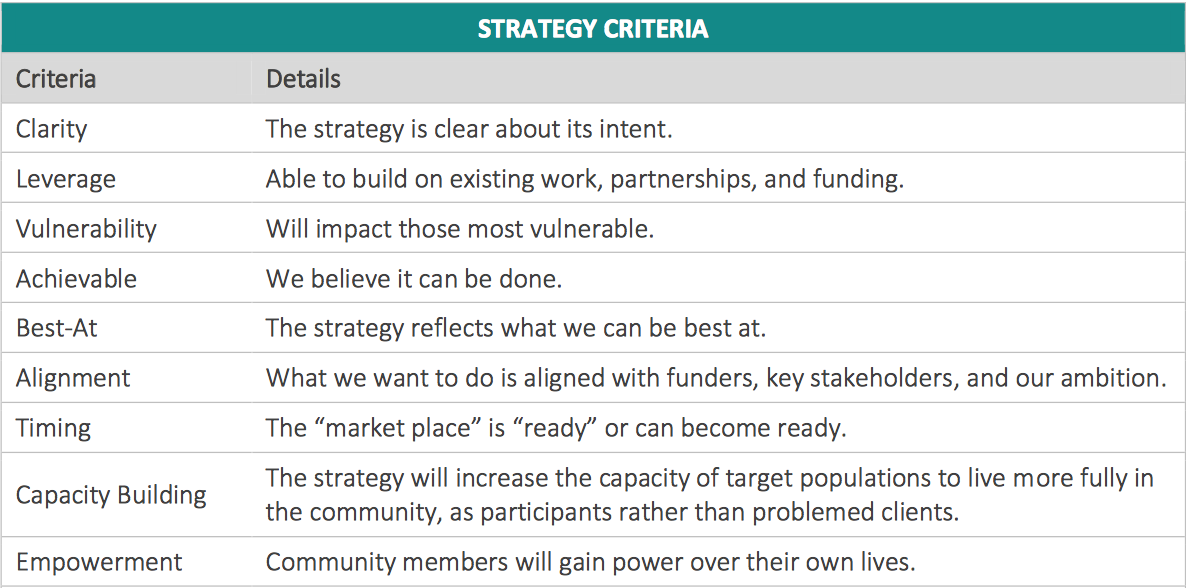 STRATEGY CRITERIA

| Criteria | Details |
|---|---|
| Clarity | The strategy is clear about its intent. |
| Leverage | Able to build on existing work, partnerships, and funding. |
| Vulnerability | Will impact those most vulnerable. |
| Achievable | We believe it can be done. |
| Best-At | The strategy reflects what we can be best at. |
| Alignment | What we want to do is aligned with funders, key stakeholders, and our ambition. |
| Timing | The “market place” is “ready” or can become ready. |
| Capacity Building | The strategy will increase the capacity of target populations to live more fully in the community, as participants rather than problemed clients. |
| Empowerment | Community members will gain power over their own lives. |